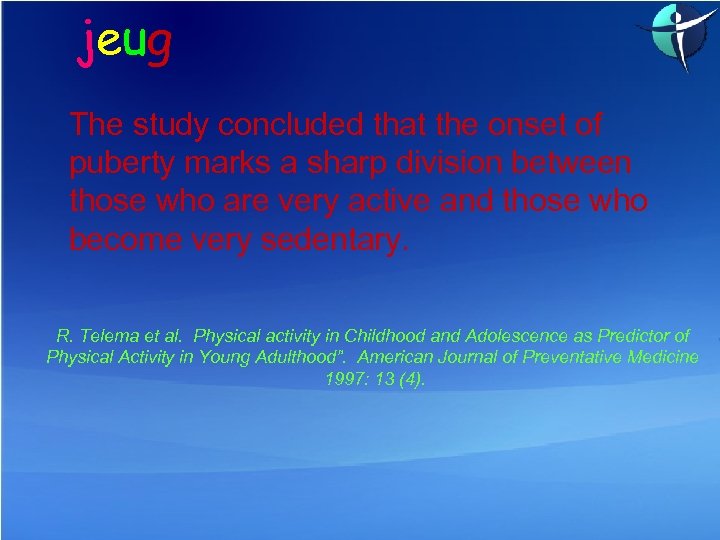 jeug

The study concluded that the onset of puberty marks a sharp division between those who are very active and those who become very sedentary.

R. Telema et al. Physical activity in Childhood and Adolescence as Predictor of Physical Activity in Young Adulthood". American Journal of Preventative Medicine 1997: 13 (4).